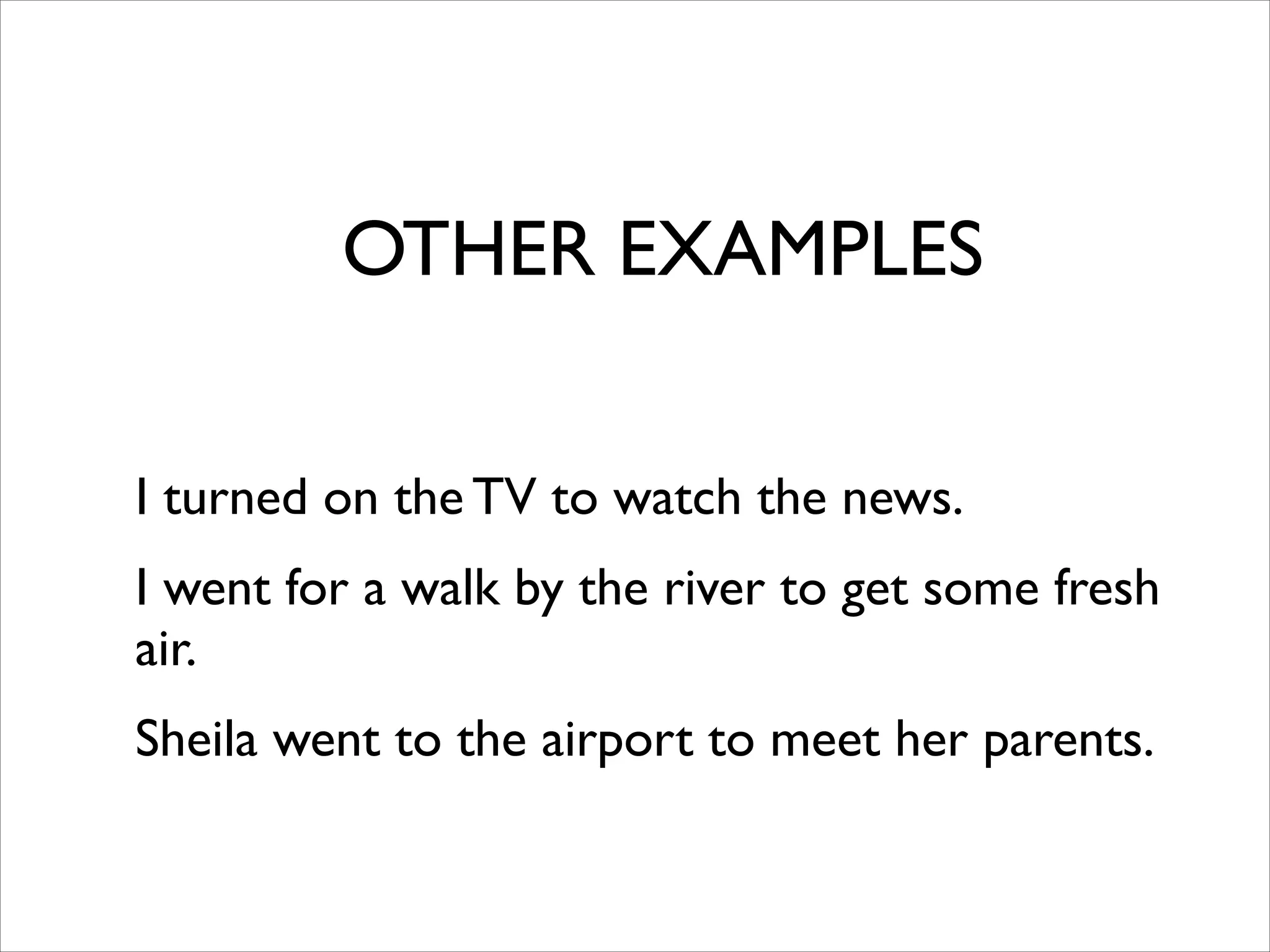 OTHER EXAMPLES

I turned on the TV to watch the news.

I went for a walk by the river to get some fresh air.

Sheila went to the airport to meet her parents.